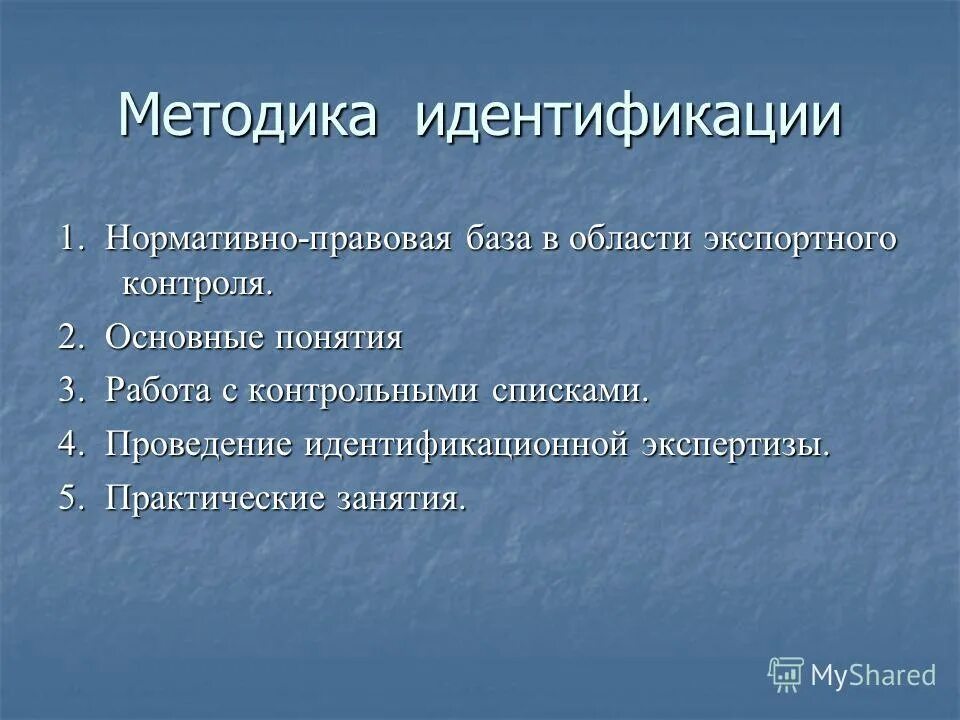 Методика идентификации

1. Нормативно-правовая база в области экспортного контроля.

2. Основные понятия

3. Работа с контрольными списками.

4. Проведение идентификационной экспертизы.

5. Практические занятия.

MyShared